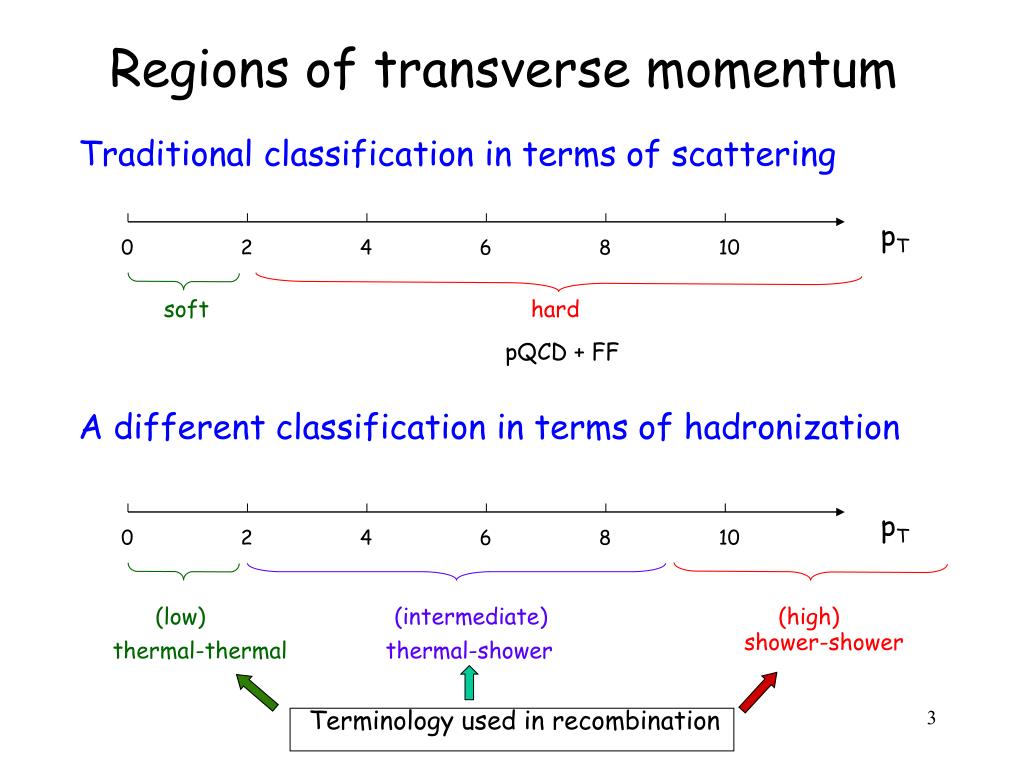 Regions of transverse momentum

Traditional classification in terms of scattering

0 2 4 6 8 10 $p_T$

soft

hard

pQCD + FF

A different classification in terms of hadronization

0 2 4 6 8 10 $p_T$

(low)
thermal-thermal

(intermediate)
thermal-shower

(high)
shower-shower

Terminology used in recombination

3